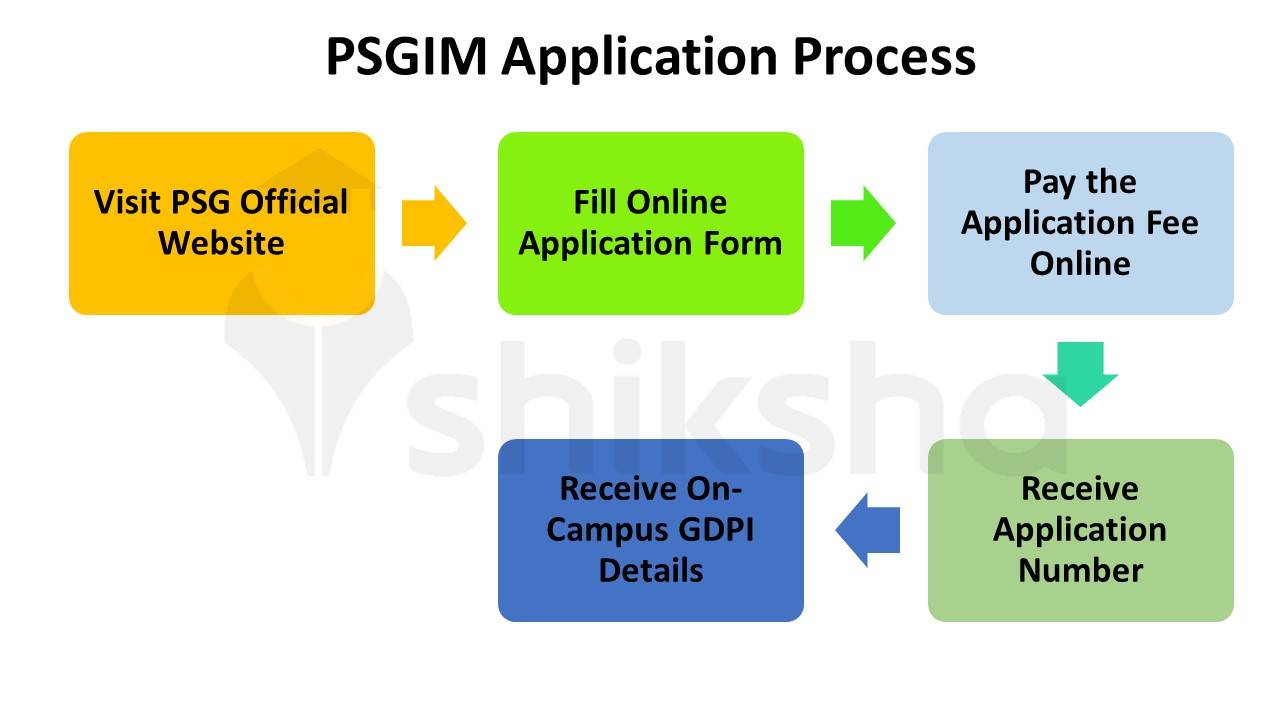 PSGIM Application Process

Visit PSG Official Website

Fill Online Application Form

Pay the Application Fee Online

Receive Application Number

Receive On-Campus GDPI Details

shiksha